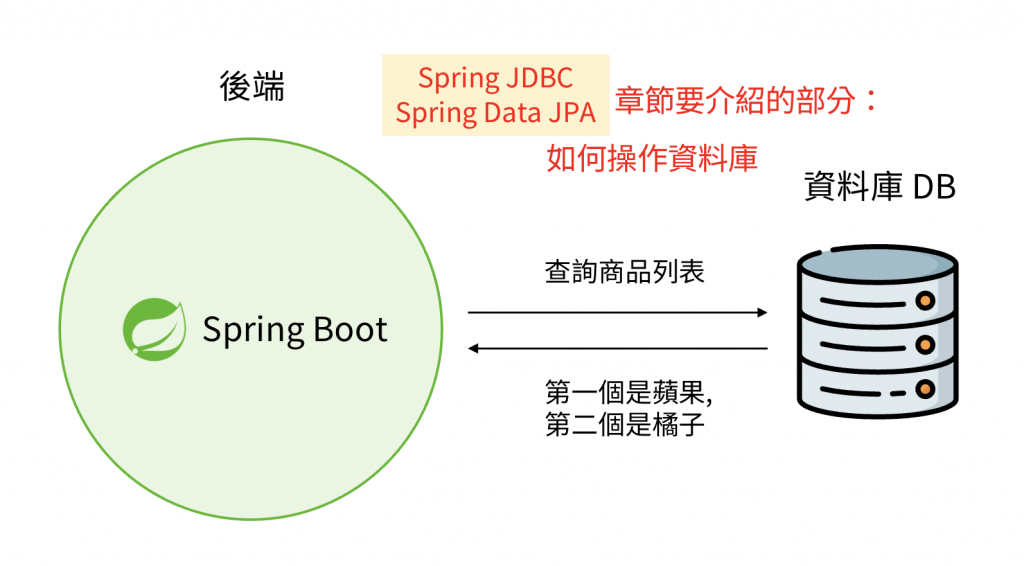 後端

Spring JDBC
Spring Data JPA

章節要介紹的部分：
如何操作資料庫

資料庫 DB

Spring Boot

查詢商品列表

第一個是蘋果,
第二個是橘子